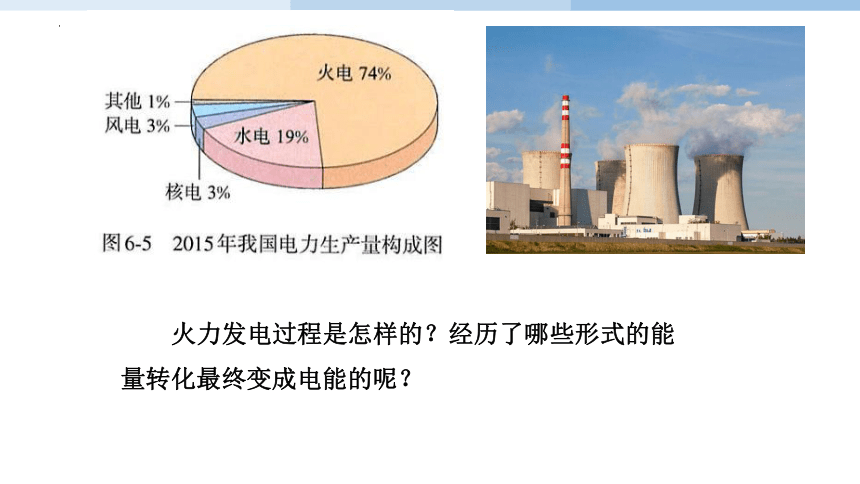 火电 74%
其他 1%
风电 3%
水电 19%
核电 3%
图6-5　2015年我国电力生产量构成图

火力发电过程是怎样的？经历了哪些形式的能量转化最终变成电能的呢？